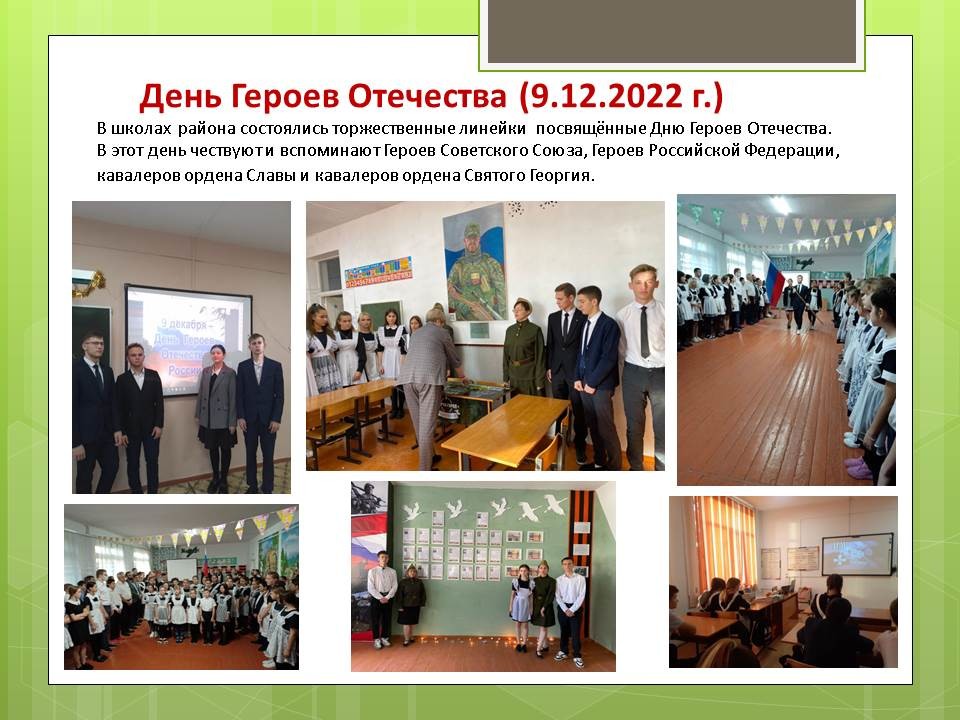 День Героев Отечества (9.12.2022 г.)

В школах района состоялись торжественные линейки посвящённые Дню Героев Отечества. В этот день чествуют и вспоминают Героев Советского Союза, Героев Российской Федерации, кавалеров ордена Славы и кавалеров ордена Святого Георгия.

9 декабря
День Героев
Отечества
России